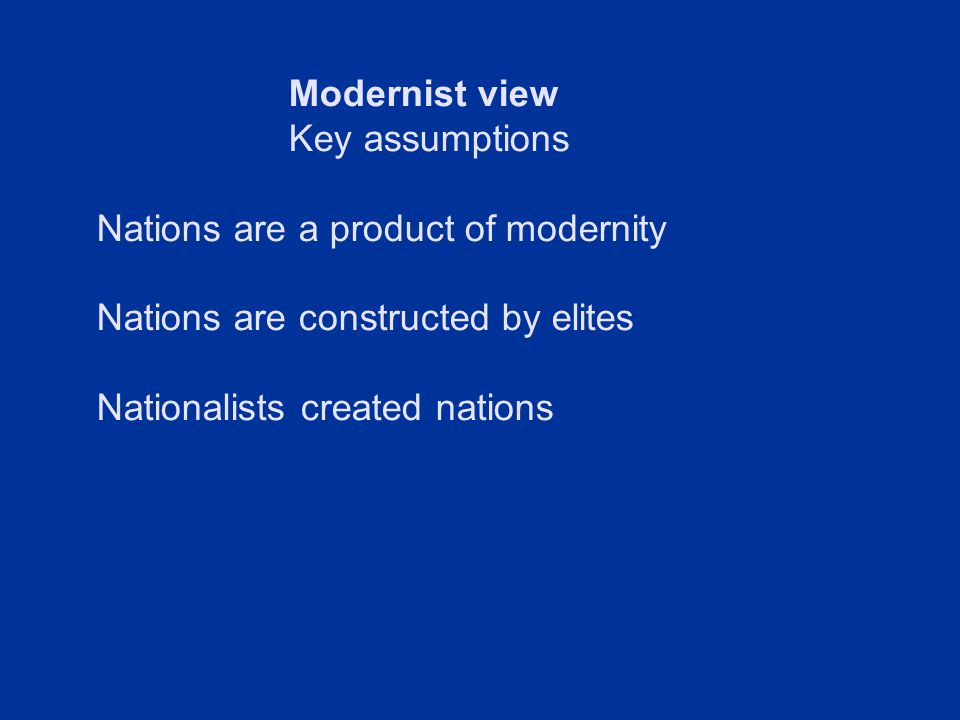 Modernist view
Key assumptions

Nations are a product of modernity

Nations are constructed by elites

Nationalists created nations